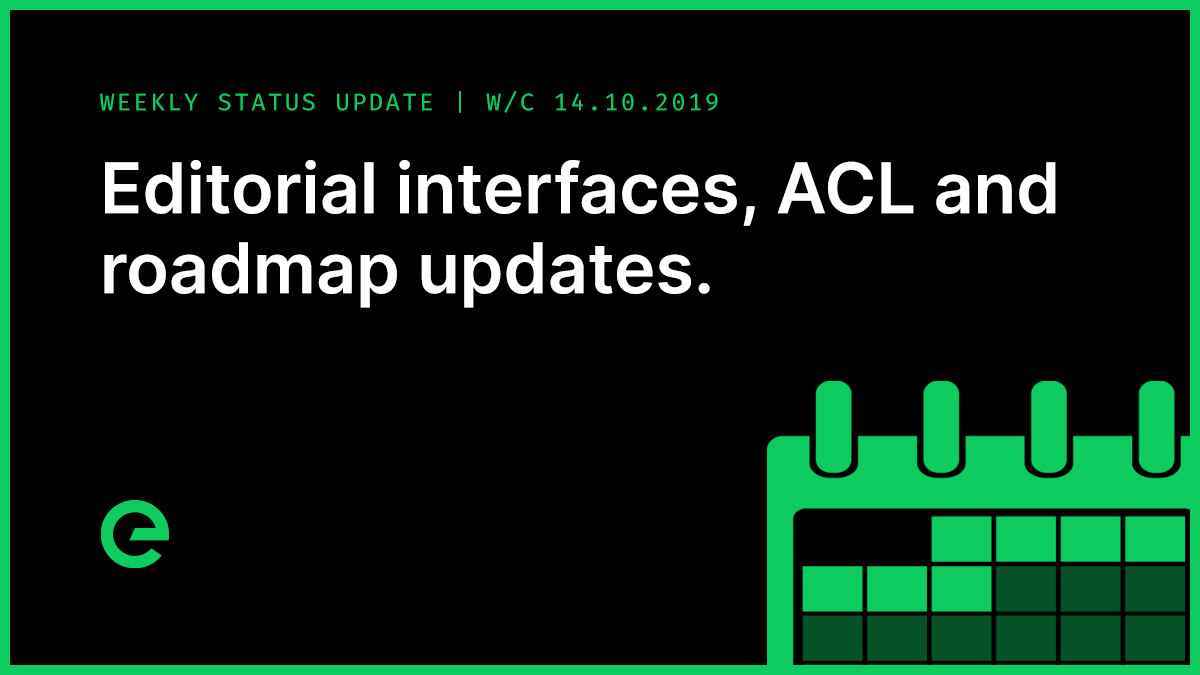 WEEKLY STATUS UPDATE | W/C 14.10.2019

Editorial interfaces, ACL and roadmap updates.

e